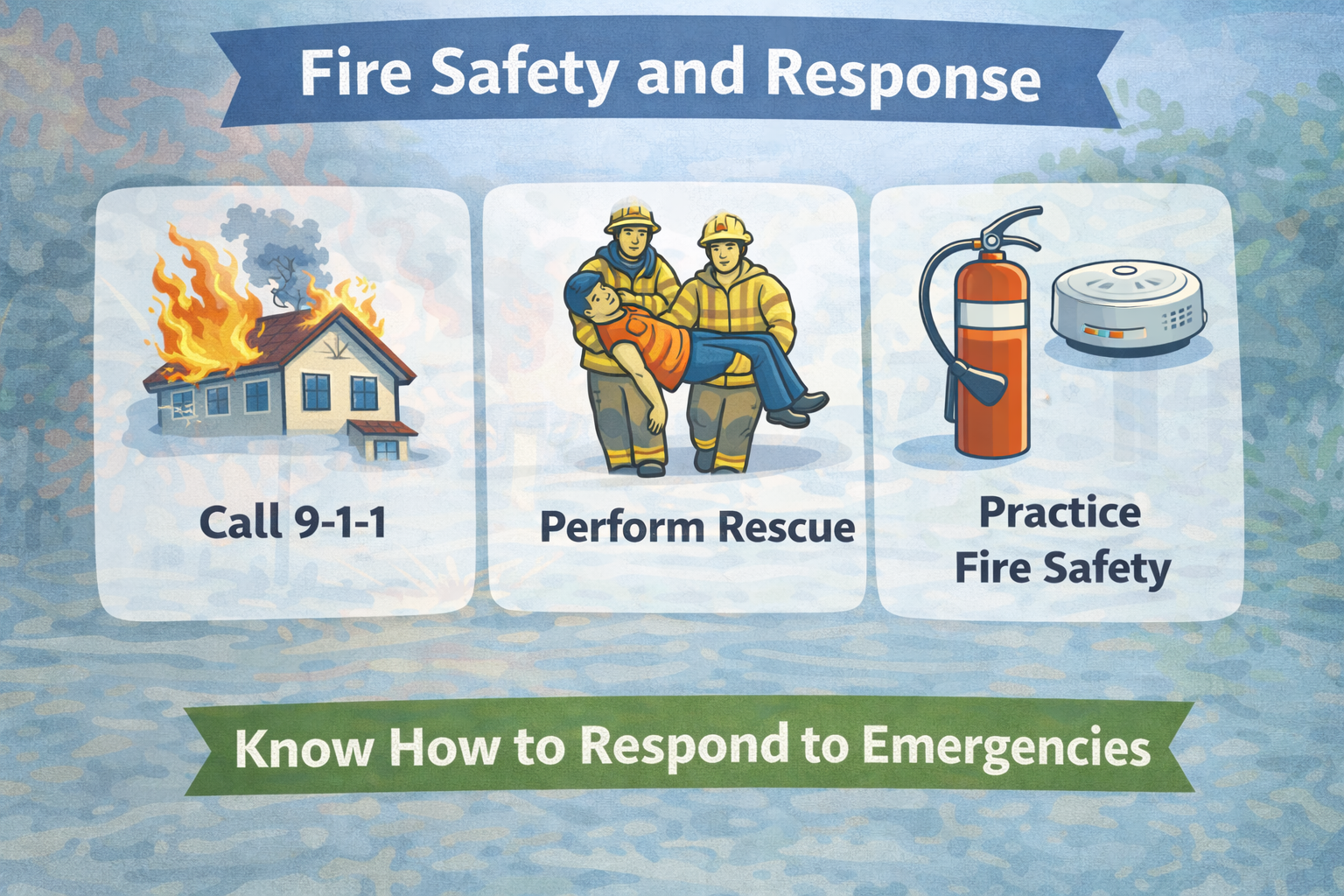 Fire Safety and Response

Call 9-1-1

Perform Rescue

Practice Fire Safety

Know How to Respond to Emergencies